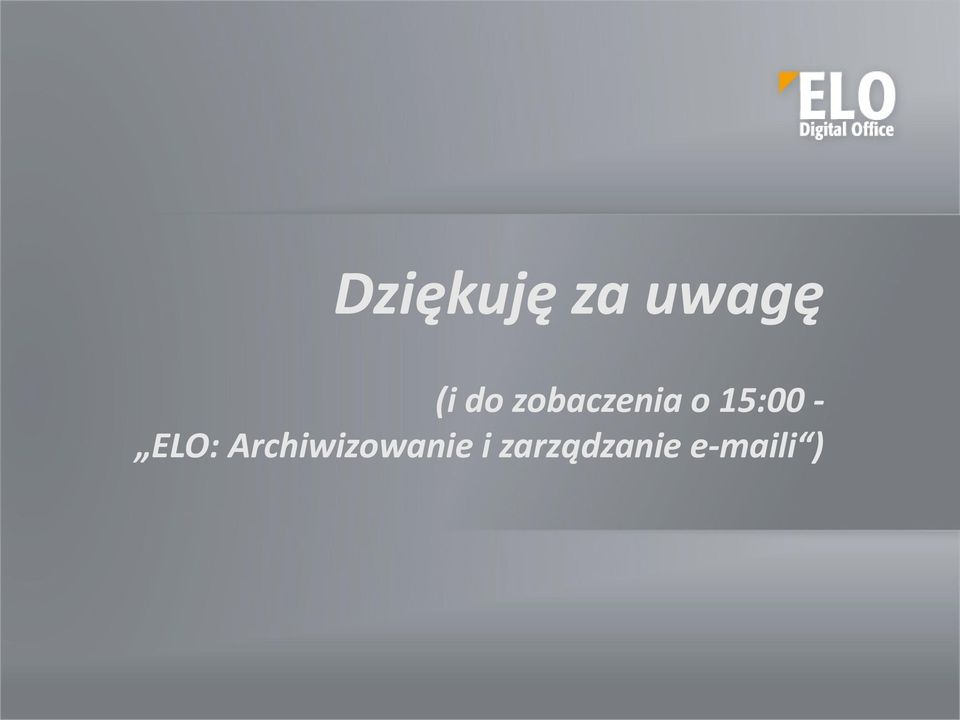 ELO
Digital Office

Dziękuję za uwagę

(i do zobaczenia o 15:00 -
„ELO: Archiwizowanie i zarządzanie e-maili“)